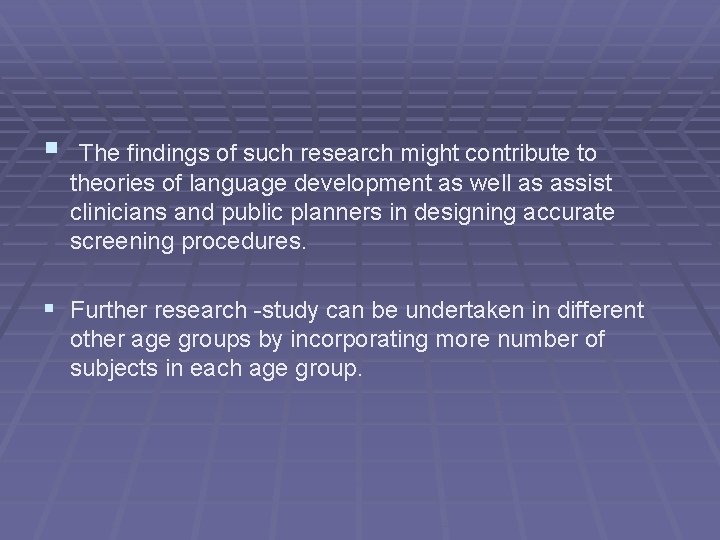 ▪ The findings of such research might contribute to theories of language development as well as assist clinicians and public planners in designing accurate screening procedures.

▪ Further research -study can be undertaken in different other age groups by incorporating more number of subjects in each age group.